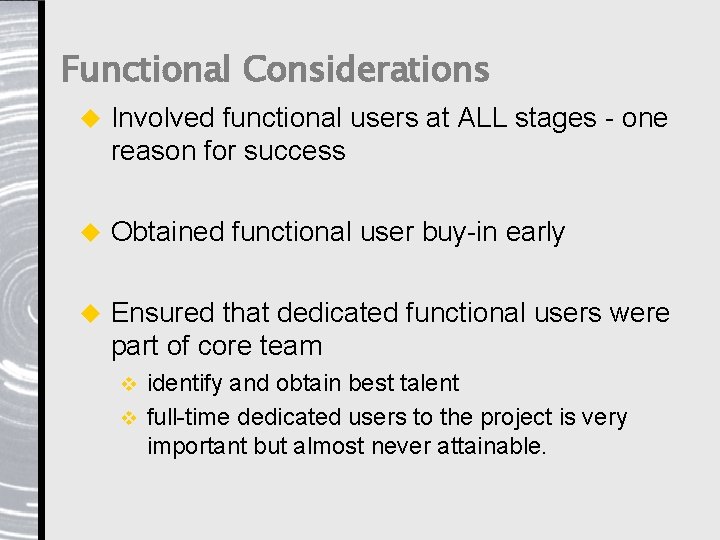 Functional Considerations

Involved functional users at ALL stages - one reason for success

Obtained functional user buy-in early

Ensured that dedicated functional users were part of core team

identify and obtain best talent

full-time dedicated users to the project is very important but almost never attainable.